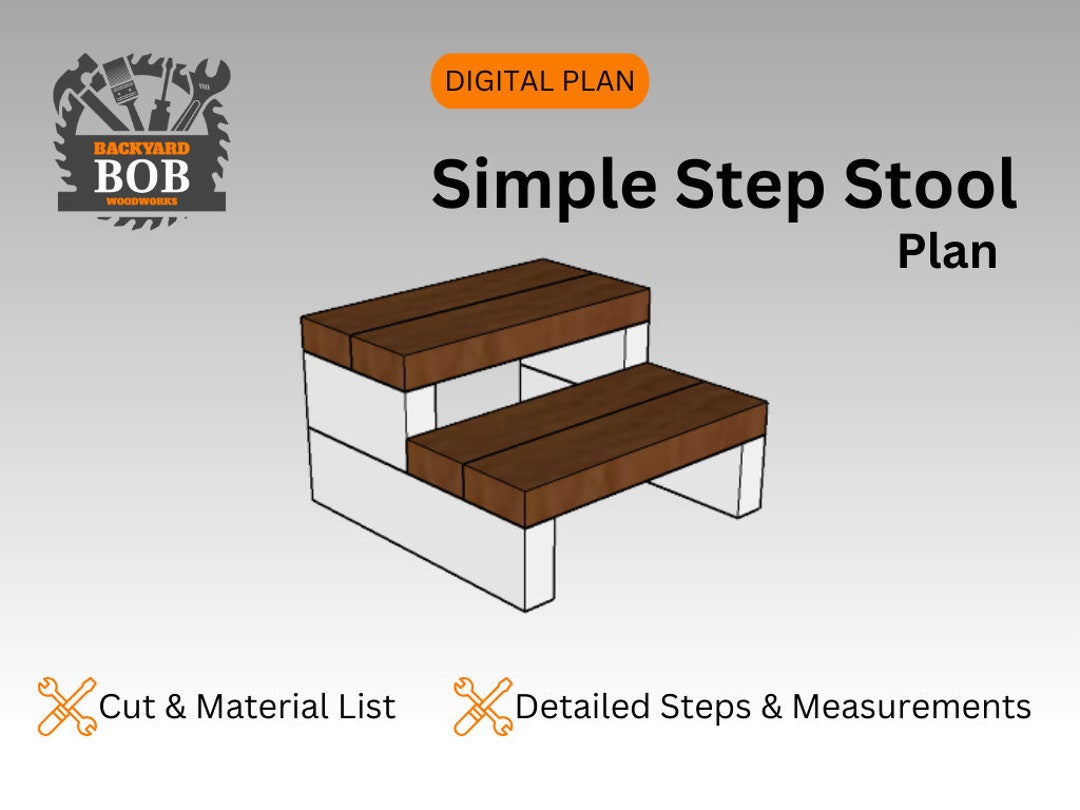 BACKYARD
BOB
WOODWORKS

DIGITAL PLAN

Simple Step Stool
Plan

Cut & Material List

Detailed Steps & Measurements